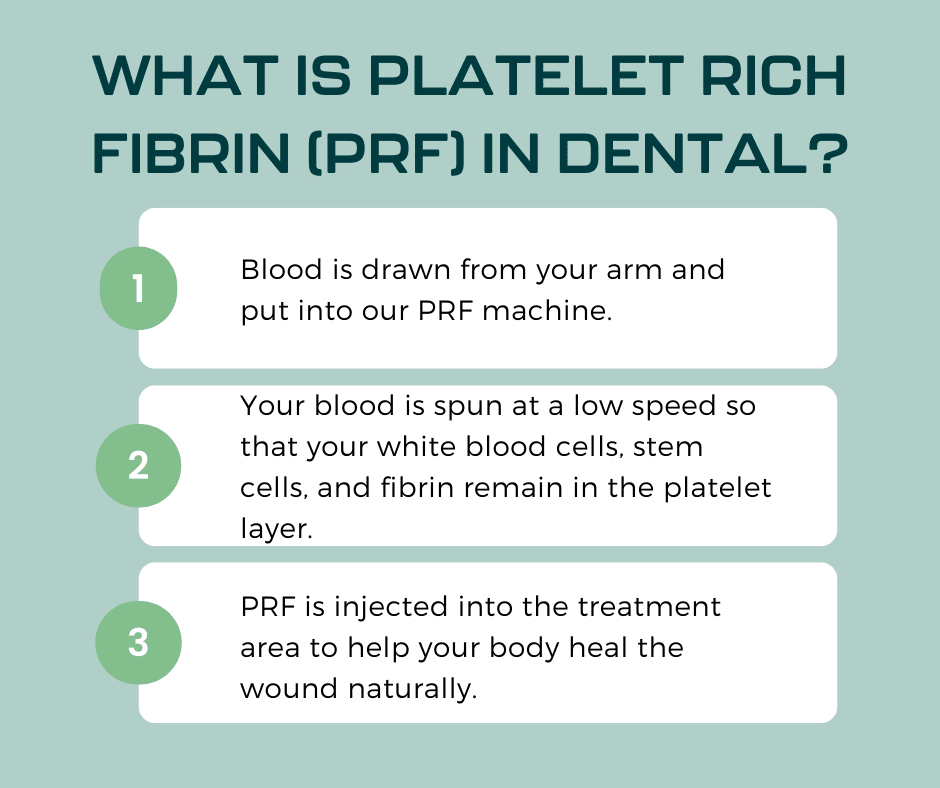 WHAT IS PLATELET RICH FIBRIN (PRF) IN DENTAL?

1

Blood is drawn from your arm and put into our PRF machine.

2

Your blood is spun at a low speed so that your white blood cells, stem cells, and fibrin remain in the platelet layer.

3

PRF is injected into the treatment area to help your body heal the wound naturally.